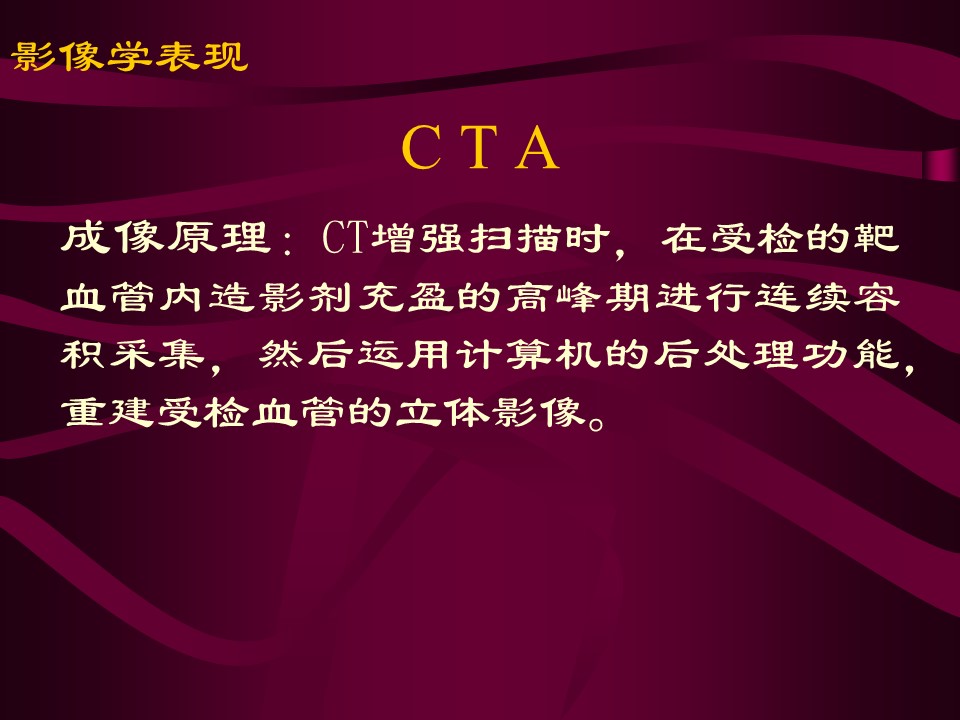 影像学表现

C T A

成像原理：CT增强扫描时，在受检的靶血管内造影剂充盈的高峰期进行连续容积采集，然后运用计算机的后处理功能，重建受检血管的立体影像。